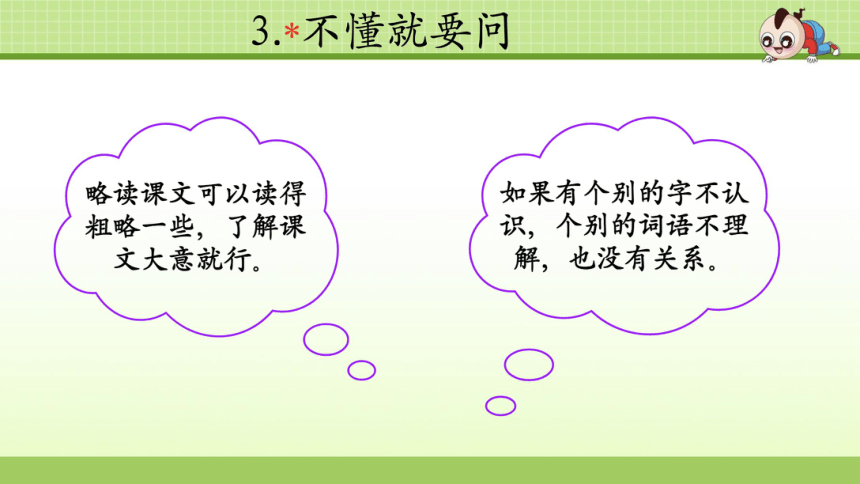 3.*不懂就要问

略读课文可以读得粗略一些，了解课文大意就行。

如果有个别的字不认识，个别的词语不理解，也没有关系。